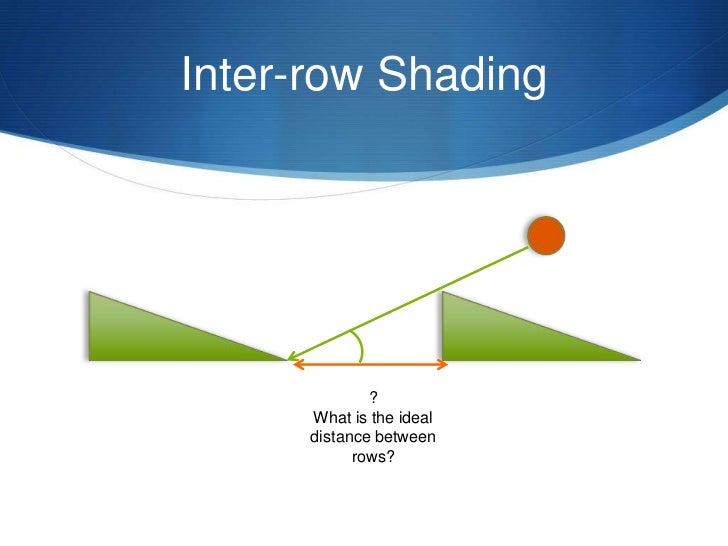 Inter-row Shading

?
What is the ideal distance between rows?